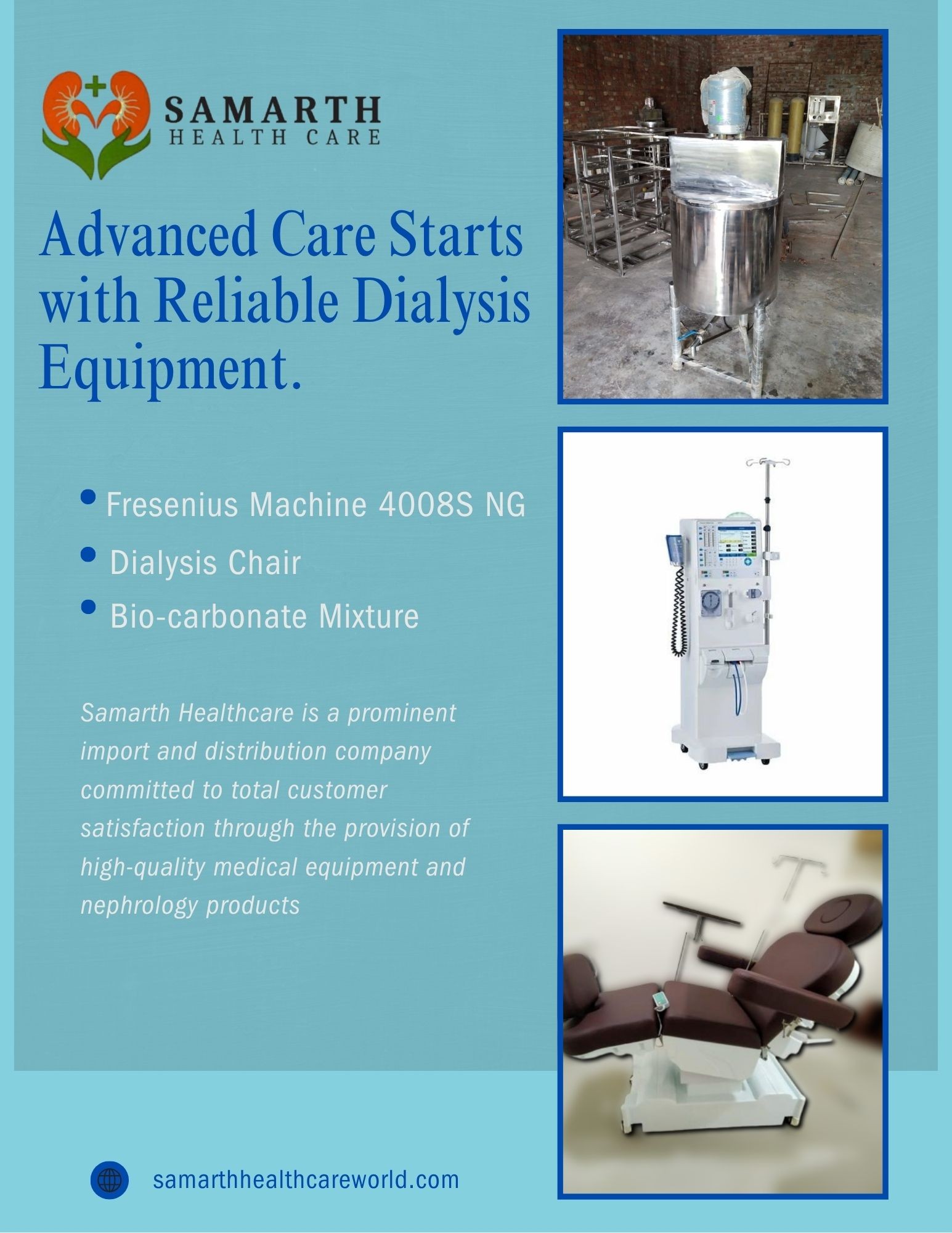 SAMARTH
HEALTH CARE

Advanced Care Starts with Reliable Dialysis Equipment.

• Fresenius Machine 4008S NG
• Dialysis Chair
• Bio-carbonate Mixture

Samarth Healthcare is a prominent import and distribution company committed to total customer satisfaction through the provision of high-quality medical equipment and nephrology products

samarthhealthcareworld.com